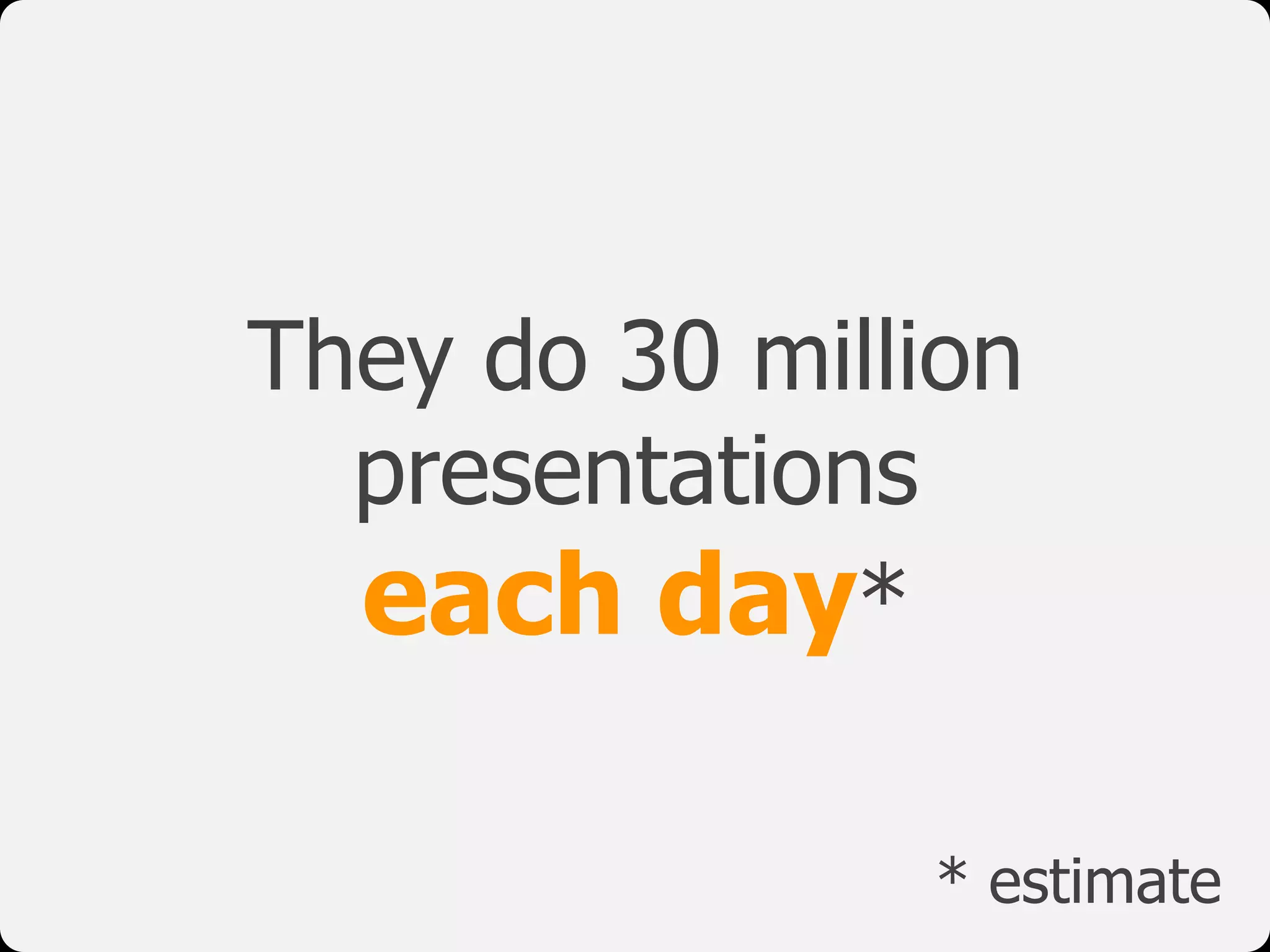 They do 30 million presentations each day*

* estimate